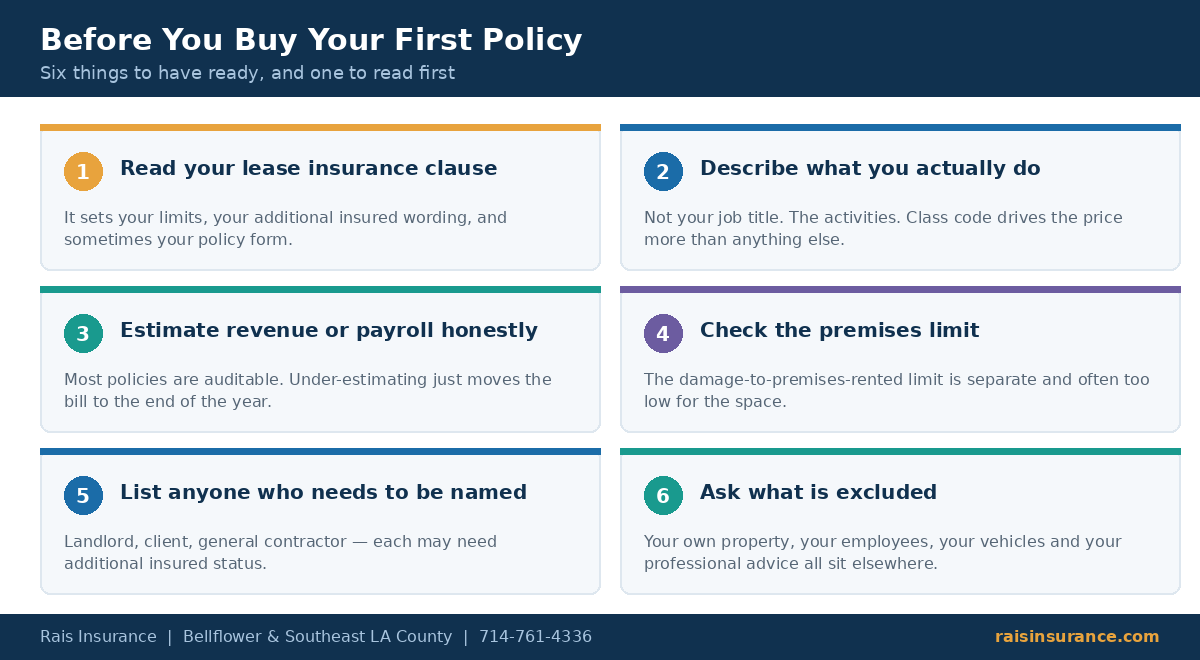 Before You Buy Your First Policy
Six things to have ready, and one to read first

1 Read your lease insurance clause

It sets your limits, your additional insured wording, and sometimes your policy form.

2 Describe what you actually do

Not your job title. The activities. Class code drives the price more than anything else.

3 Estimate revenue or payroll honestly

Most policies are auditable. Under-estimating just moves the bill to the end of the year.

4 Check the premises limit

The damage-to-premises-rented limit is separate and often too low for the space.

5 List anyone who needs to be named

Landlord, client, general contractor — each may need additional insured status.

6 Ask what is excluded

Your own property, your employees, your vehicles and your professional advice all sit elsewhere.

Rais Insurance | Bellflower & Southeast LA County | 714-761-4336

raisinsurance.com